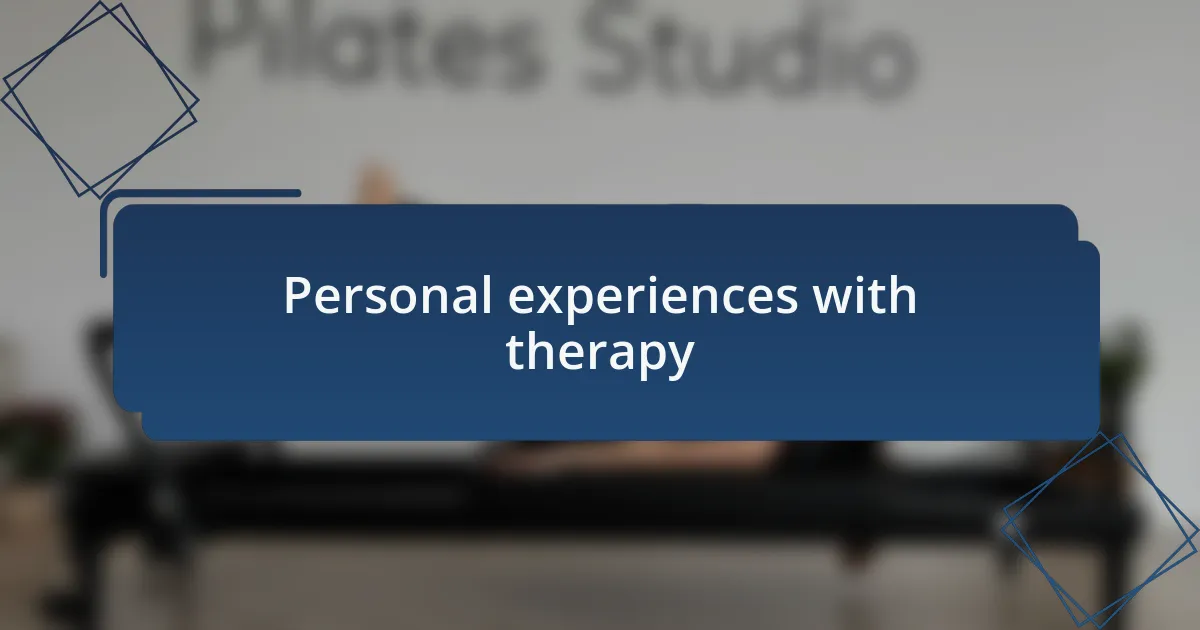 Pilates Studio

Personal experiences with therapy